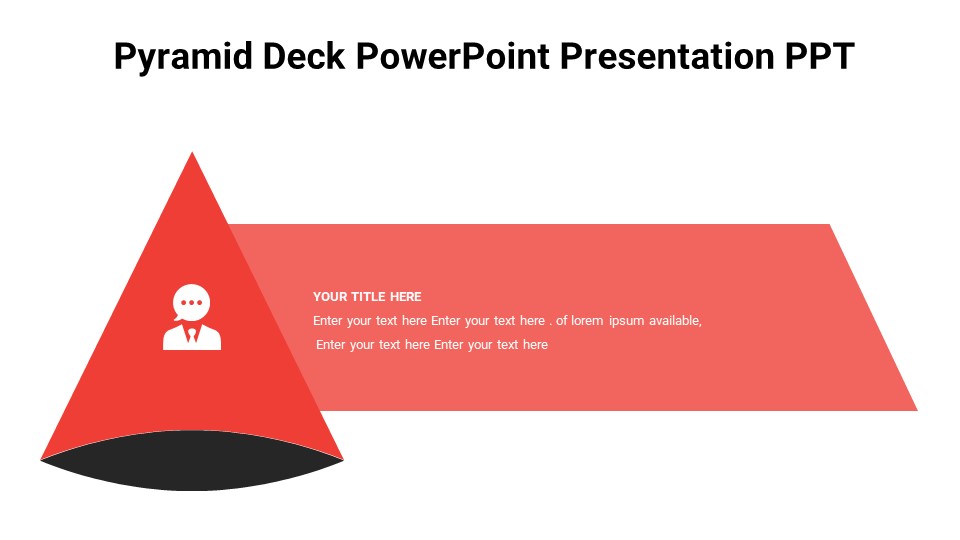 Pyramid Deck PowerPoint Presentation PPT

YOUR TITLE HERE

Enter your text here Enter your text here . of lorem ipsum available, Enter your text here Enter your text here